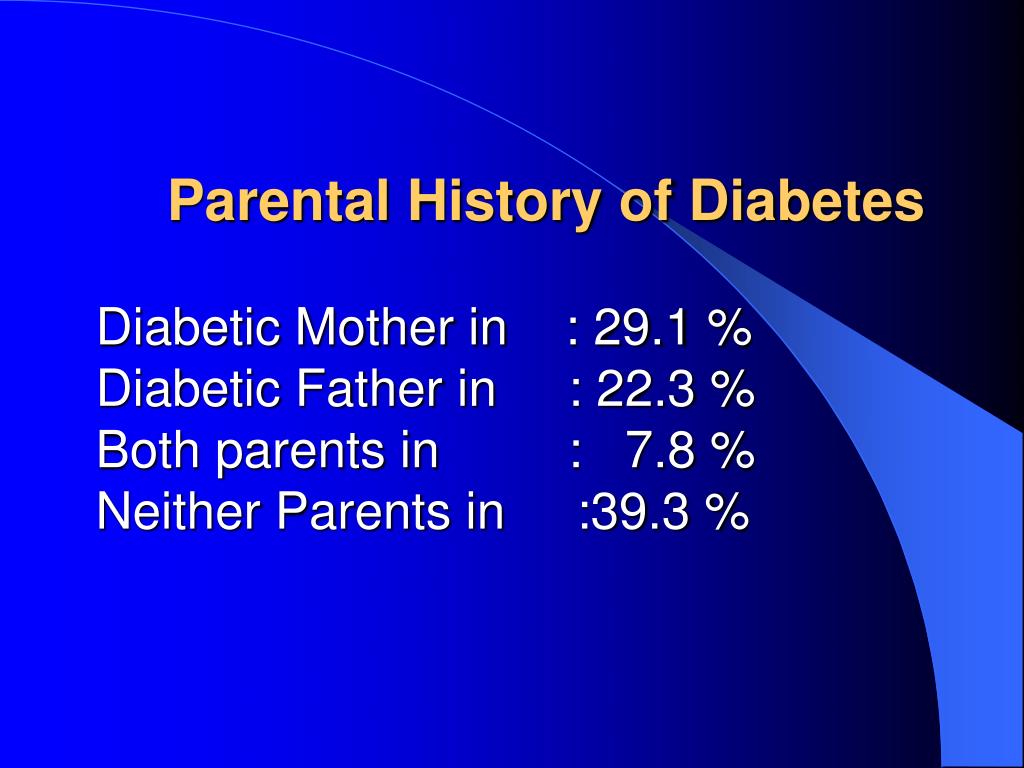 Parental History of Diabetes

Diabetic Mother in : 29.1 %
Diabetic Father in : 22.3 %
Both parents in : 7.8 %
Neither Parents in :39.3 %